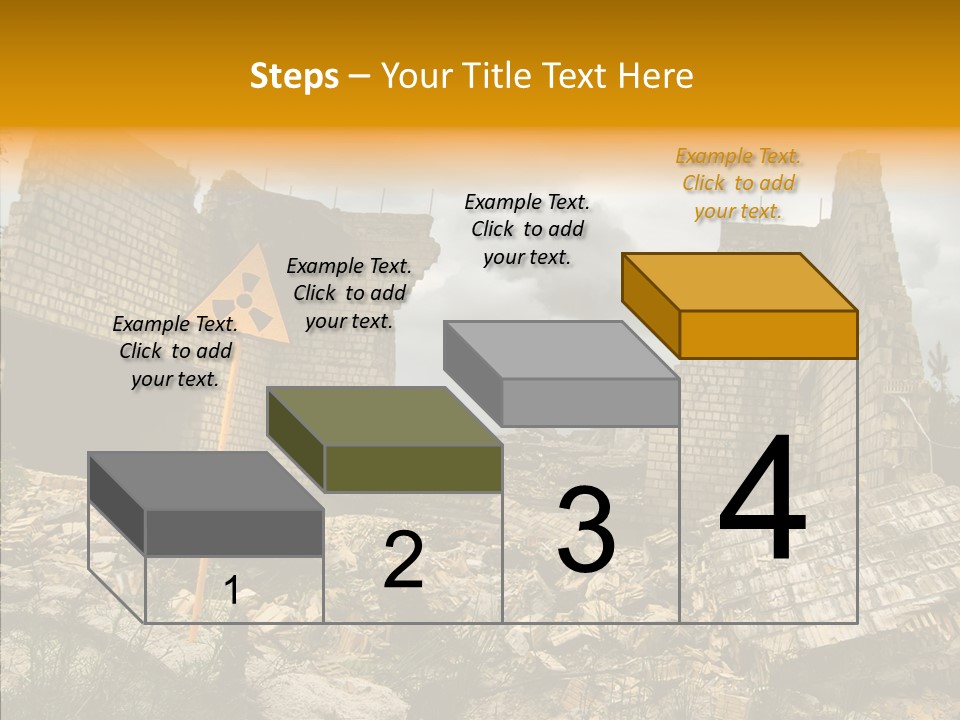 Steps – Your Title Text Here

Example Text. Click to add your text.

Example Text. Click to add your text.

Example Text. Click to add your text.

Example Text. Click to add your text.

1

2

3

4